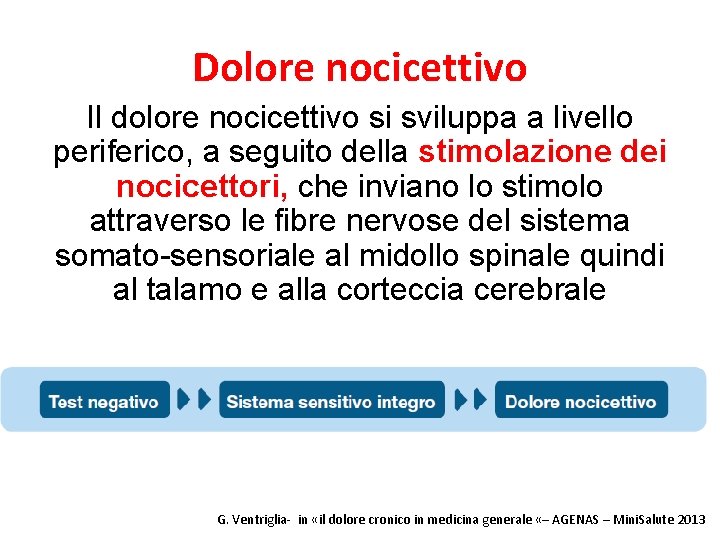 Dolore nocicettivo

Il dolore nocicettivo si sviluppa a livello periferico, a seguito della stimolazione dei nocicettori, che inviano lo stimolo attraverso le fibre nervose del sistema somato-sensoriale al midollo spinale quindi al talamo e alla corteccia cerebrale

Test negativo

Sistema sensitivo integro

Dolore nocicettivo

G. Ventriglia- in «il dolore cronico in medicina generale «– AGENAS – MiniSalute 2013